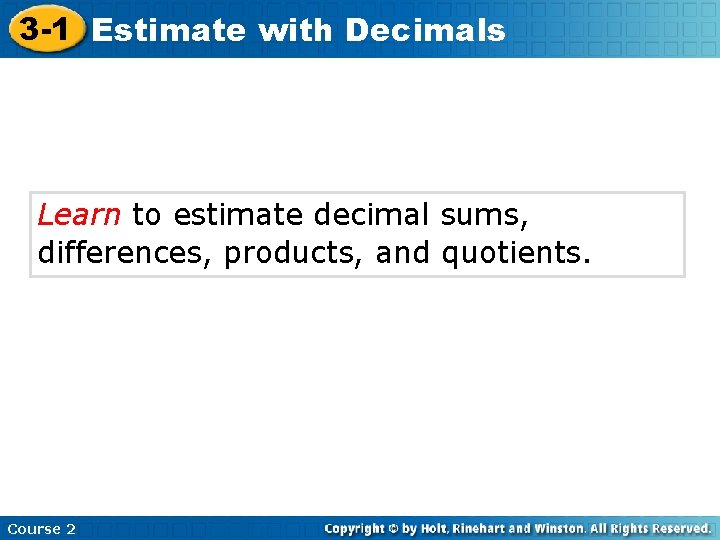 3-1 Estimate with Decimals

Learn to estimate decimal sums, differences, products, and quotients.

Course 2

Copyright © by Holt, Rinehart and Winston. All Rights Reserved.